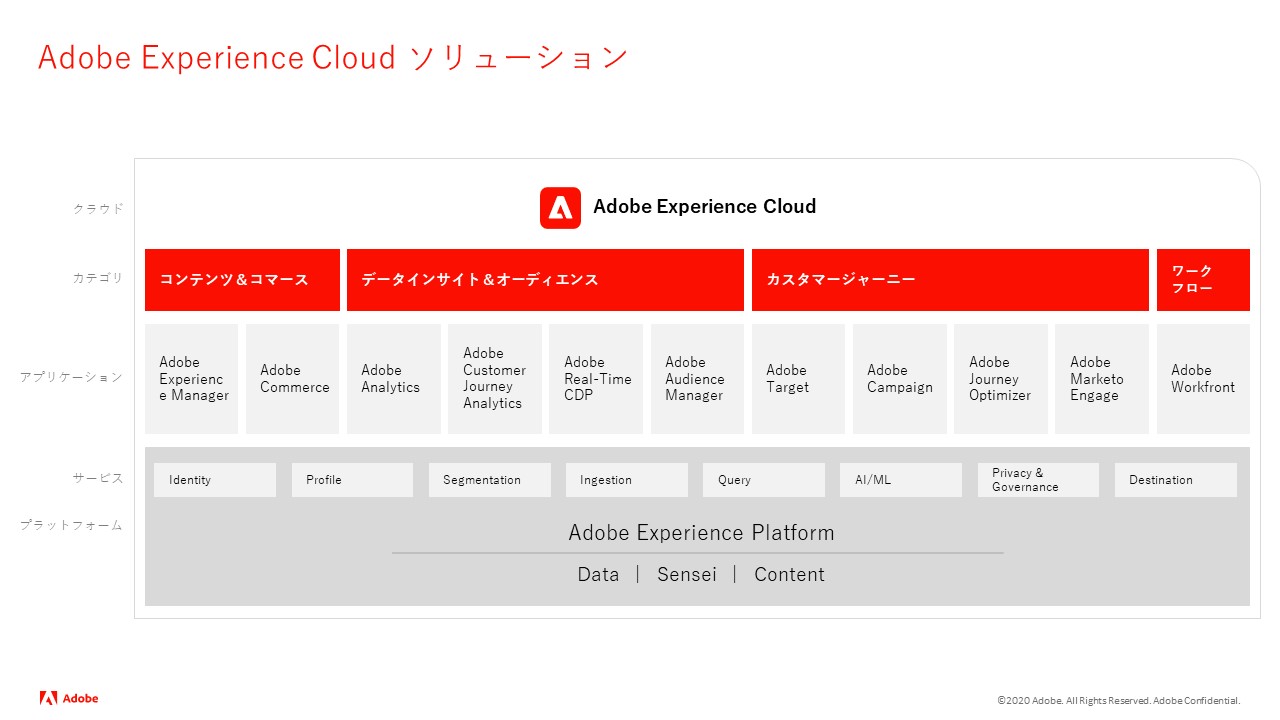 Adobe Experience Cloud ソリューション

クラウド

Adobe Experience Cloud

カテゴリ

コンテンツ＆コマース

データインサイト＆オーディエンス

カスタマージャーニー

ワークフロー

アプリケーション

Adobe Experience Manager

Adobe Commerce

Adobe Analytics

Adobe Customer Journey Analytics

Adobe Real-Time CDP

Adobe Audience Manager

Adobe Target

Adobe Campaign

Adobe Journey Optimizer

Adobe Marketo Engage

Adobe Workfront

サービス

Identity

Profile

Segmentation

Ingestion

Query

AI/ML

Privacy & Governance

Destination

プラットフォーム

Adobe Experience Platform

Data | Sensei | Content

Adobe

©2020 Adobe. All Rights Reserved. Adobe Confidential.